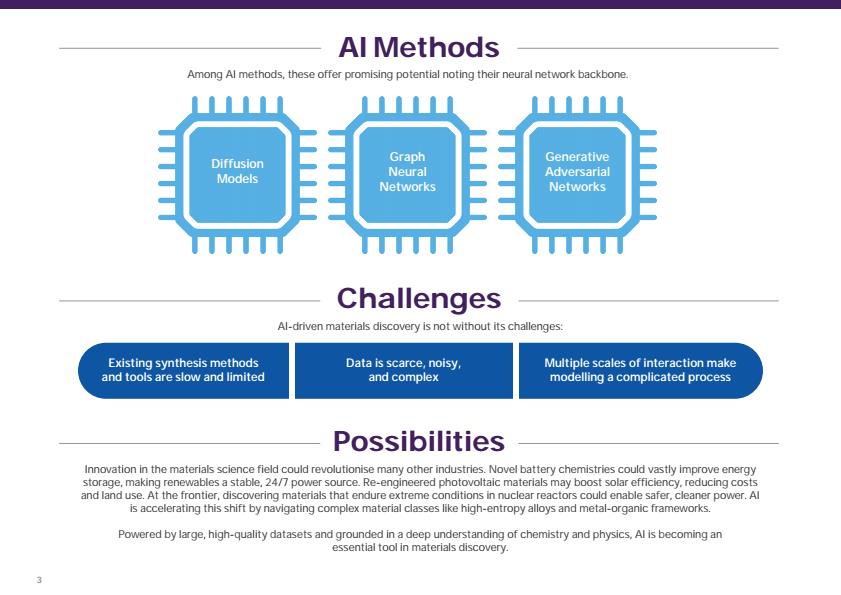 AI Methods

Among AI methods, these offer promising potential noting their neural network backbone.

Diffusion Models

Graph Neural Networks

Generative Adversarial Networks

Challenges

AI-driven materials discovery is not without its challenges:

Existing synthesis methods and tools are slow and limited

Data is scarce, noisy, and complex

Multiple scales of interaction make modelling a complicated process

Possibilities

Innovation in the materials science field could revolutionise many other industries. Novel battery chemistries could vastly improve energy storage, making renewables a stable, 24/7 power source. Re-engineered photovoltaic materials may boost solar efficiency, reducing costs and land use. At the frontier, discovering materials that endure extreme conditions in nuclear reactors could enable safer, cleaner power. AI is accelerating this shift by navigating complex material classes like high-entropy alloys and metal-organic frameworks.

Powered by large, high-quality datasets and grounded in a deep understanding of chemistry and physics, AI is becoming an essential tool in materials discovery.

3